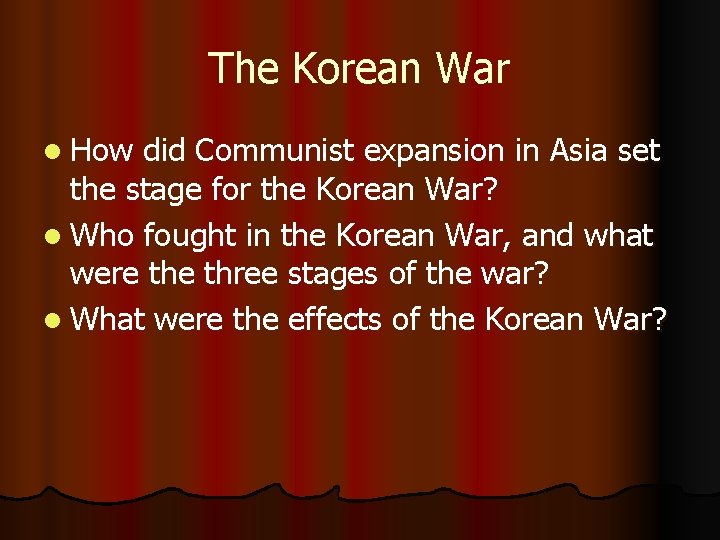 The Korean War

- How did Communist expansion in Asia set the stage for the Korean War?
- Who fought in the Korean War, and what were the three stages of the war?
- What were the effects of the Korean War?